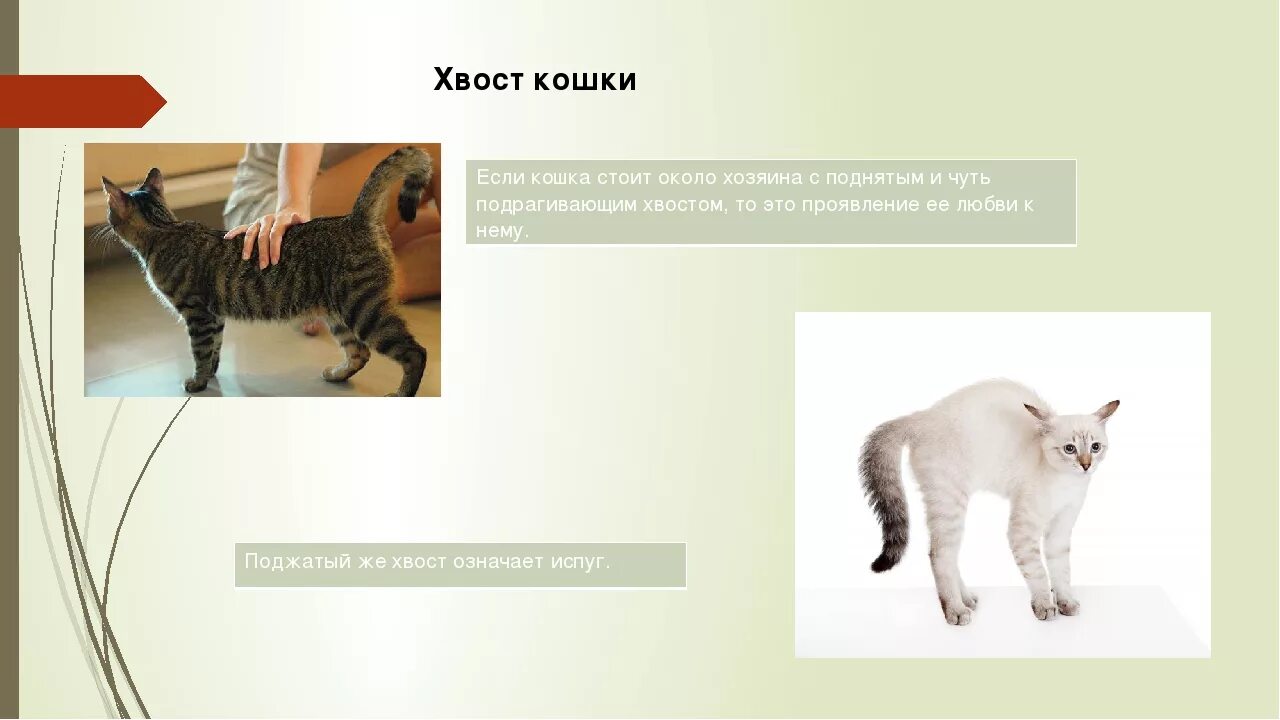 Хвост кошки

Если кошка стоит около хозяина с поднятым и чуть подрагивающим хвостом, то это проявление ее любви к нему.

Поджатый же хвост означает испуг.